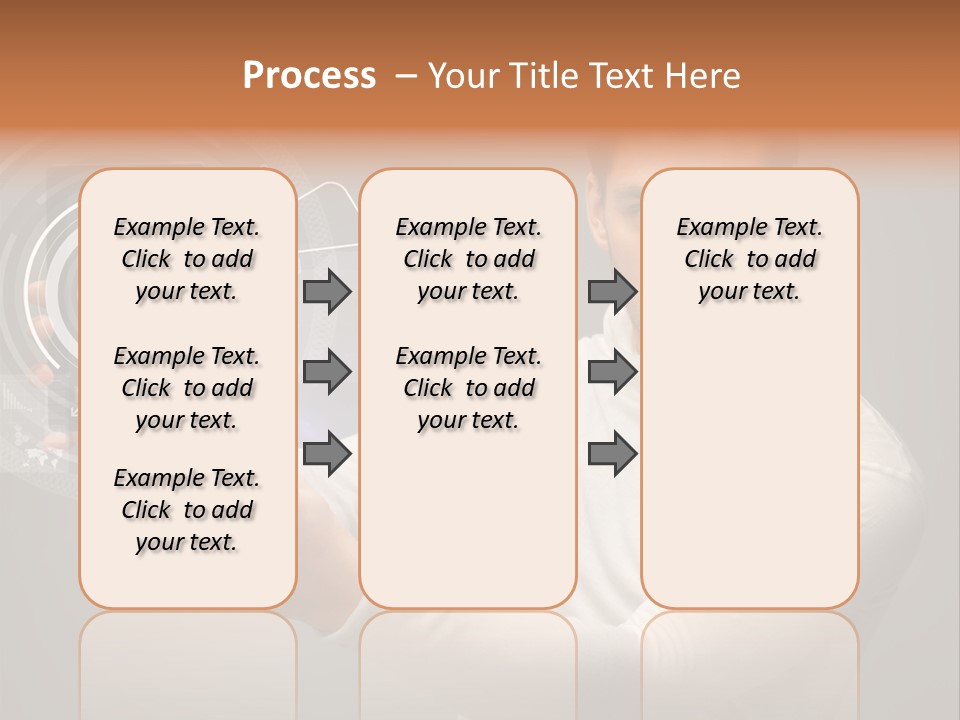 Process – Your Title Text Here

Example Text. Click to add your text.

Example Text. Click to add your text.

Example Text. Click to add your text.

Example Text. Click to add your text.

Example Text. Click to add your text.

Example Text. Click to add your text.